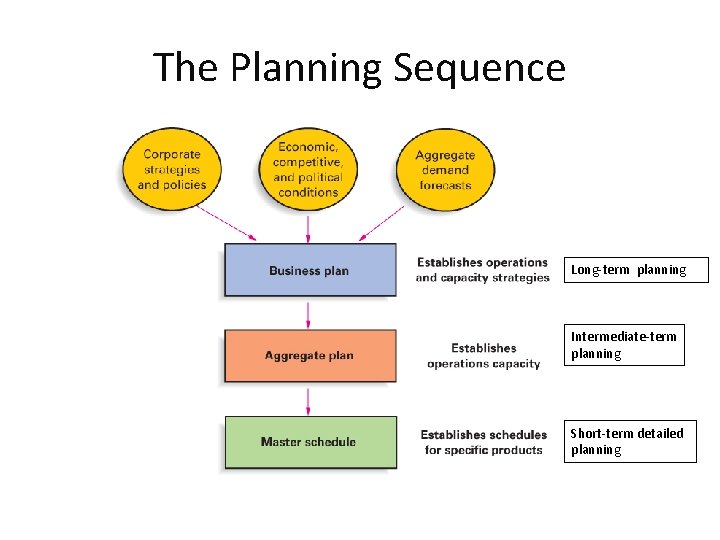 The Planning Sequence

Corporate strategies and policies

Economic, competitive, and political conditions

Aggregate demand forecasts

Business plan

Establishes operations and capacity strategies

Long-term planning

Aggregate plan

Establishes operations capacity

Intermediate-term planning

Master schedule

Establishes schedules for specific products

Short-term detailed planning